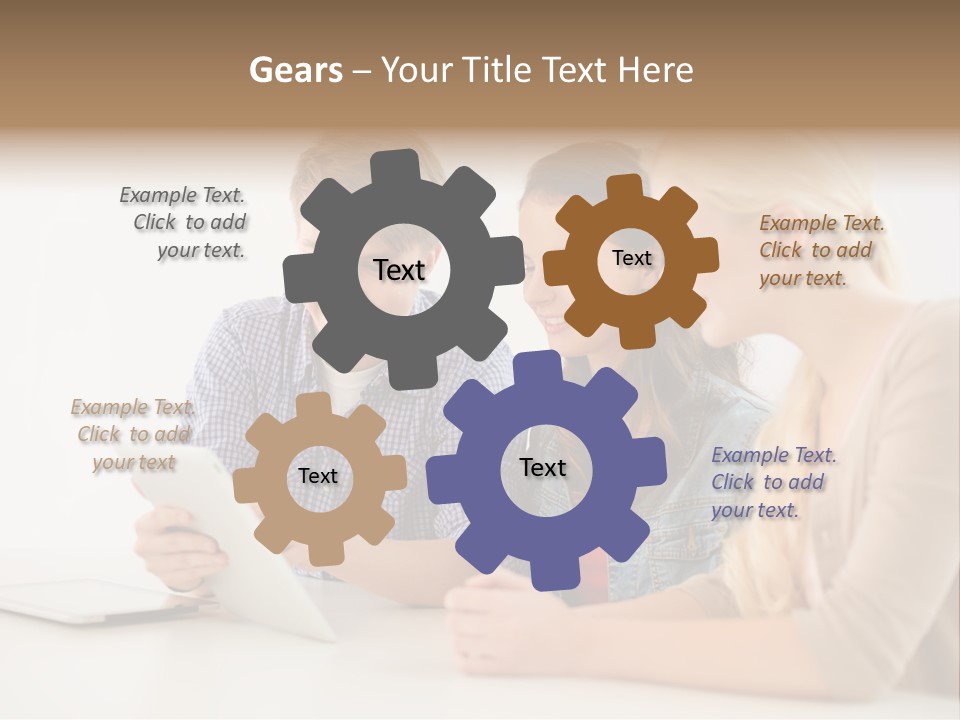 Gears – Your Title Text Here

Example Text. Click to add your text.

Text

Text

Example Text. Click to add your text.

Example Text. Click to add your text

Text

Text

Example Text. Click to add your text.